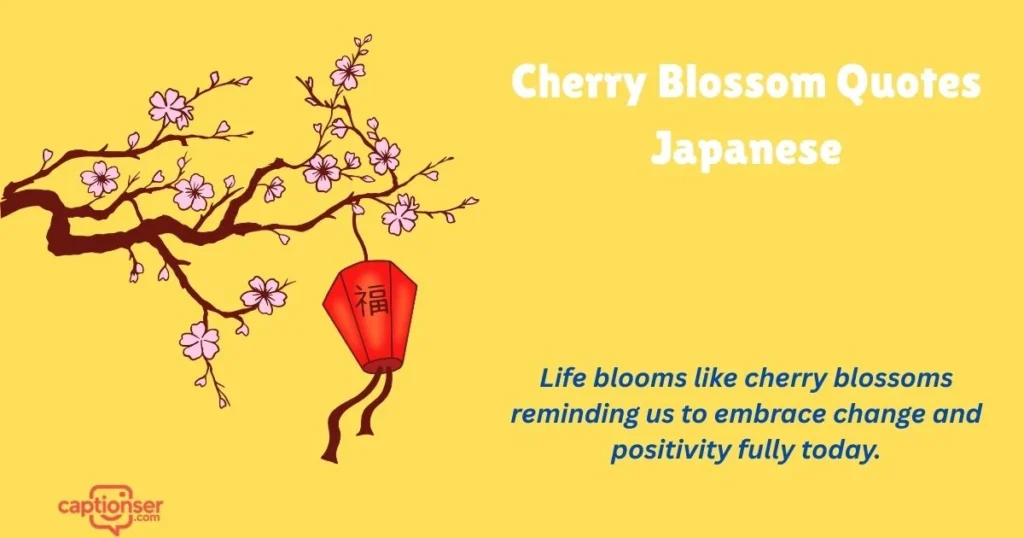 Cherry Blossom Quotes Japanese

福

Life blooms like cherry blossoms reminding us to embrace change and positivity fully today.

captionser
.com